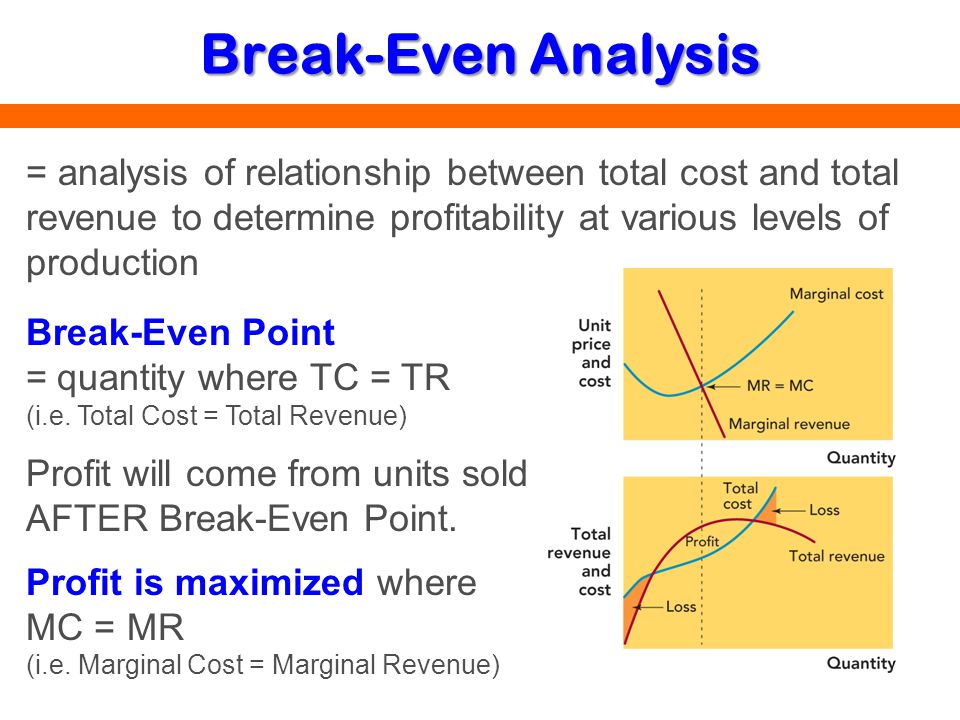 Break-Even Analysis

= analysis of relationship between total cost and total revenue to determine profitability at various levels of production

Break-Even Point
= quantity where TC = TR
(i.e. Total Cost = Total Revenue)

Profit will come from units sold AFTER Break-Even Point.

Profit is maximized where MC = MR
(i.e. Marginal Cost = Marginal Revenue)

Unit price and cost
Marginal cost
MR = MC
Marginal revenue
Quantity

Total revenue and cost
Total cost
Loss
Profit
Total revenue
Loss
Quantity